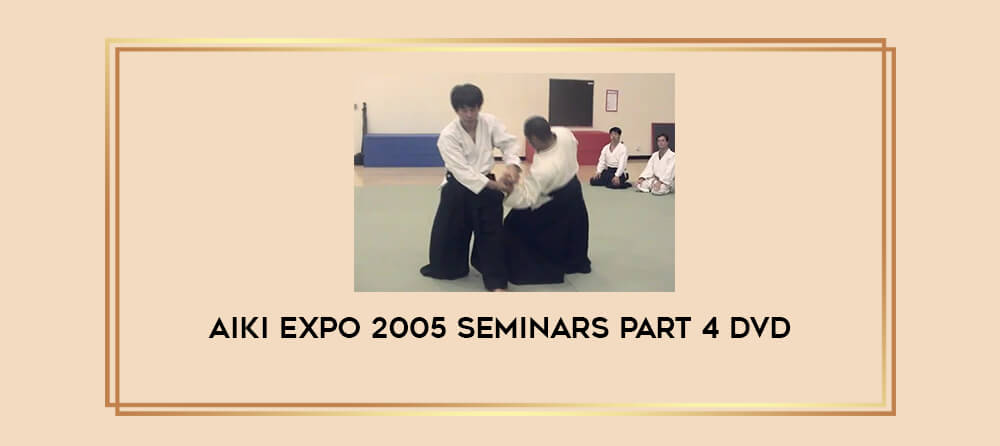 AIKI EXPO 2005 SEMINARS PART 4 DVD